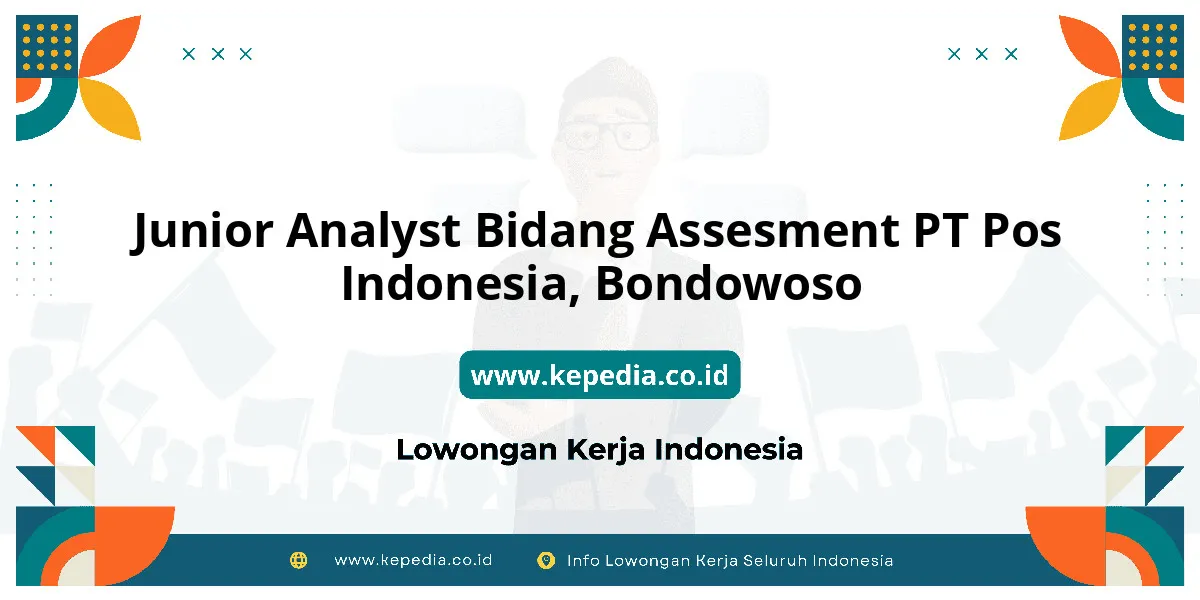 Junior Analyst Bidang Assesment PT Pos Indonesia, Bondowoso

www.kepedia.co.id

Lowongan Kerja Indonesia

www.kepedia.co.id

Info Lowongan Kerja Seluruh Indonesia